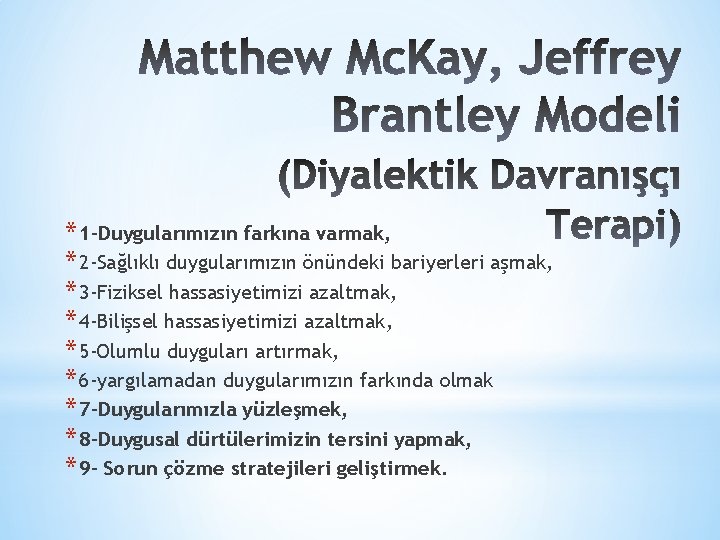 Matthew McKay, Jeffrey Brantley Modeli (Diyalektik Davranışçı Terapi)

* 1-Duygularımızın farkına varmak,
* 2-Sağlıklı duygularımızın önündeki bariyerleri aşmak,
* 3-Fiziksel hassasiyetimizi azaltmak,
* 4-Bilişsel hassasiyetimizi azaltmak,
* 5-Olumlu duyguları artırmak,
* 6-yargılamadan duygularımızın farkında olmak
* 7-Duygularımızla yüzleşmek,
* 8-Duygusal dürtülerimizin tersini yapmak,
* 9- Sorun çözme stratejileri geliştirmek.